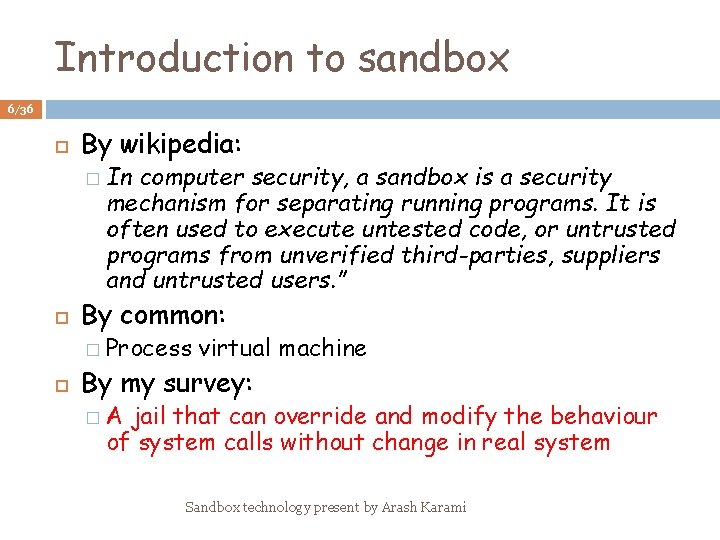 Introduction to sandbox

6/36

By wikipedia:

In computer security, a sandbox is a security mechanism for separating running programs. It is often used to execute untested code, or untrusted programs from unverified third-parties, suppliers and untrusted users."

By common:

Process virtual machine

By my survey:

A jail that can override and modify the behaviour of system calls without change in real system

Sandbox technology present by Arash Karami